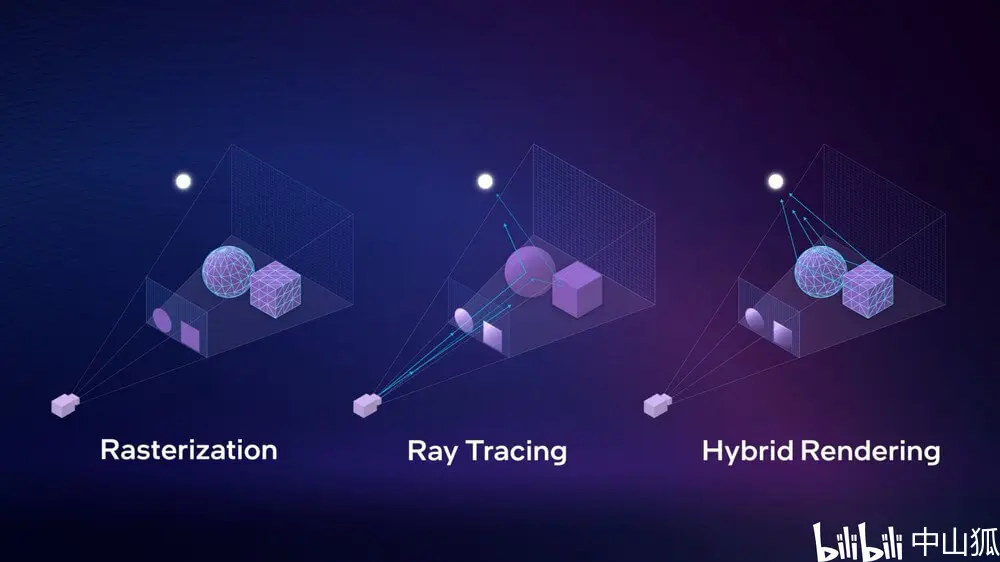 Rasterization

Ray Tracing

Hybrid Rendering

bilibili 中山狐